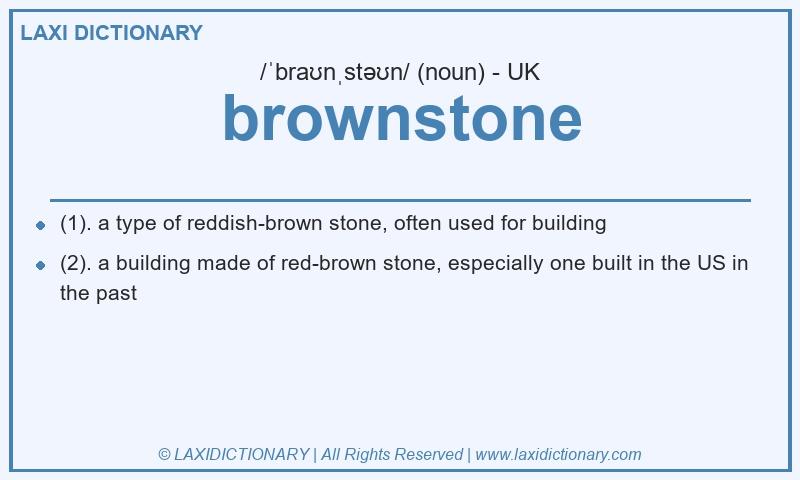 LAXI DICTIONARY

/ˈbraʊnˌstəʊn/ (noun) - UK

brownstone

- (1). a type of reddish-brown stone, often used for building
- (2). a building made of red-brown stone, especially one built in the US in the past

© LAXIDICTIONARY | All Rights Reserved | www.laxidictionary.com